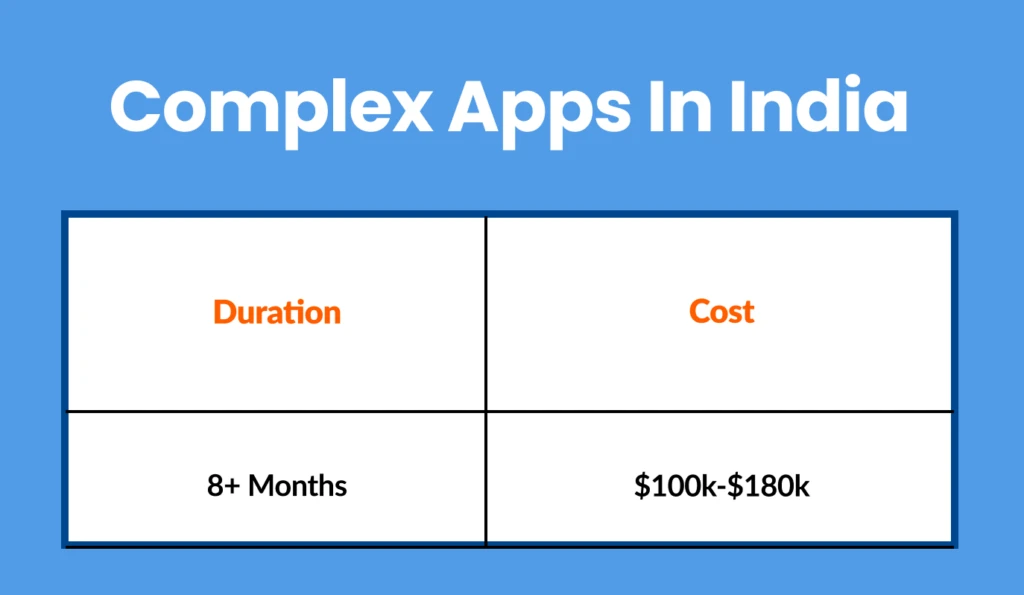 Complex Apps In India

| Duration | Cost |
|---|---|
| 8+ Months | \$100k-\$180k |